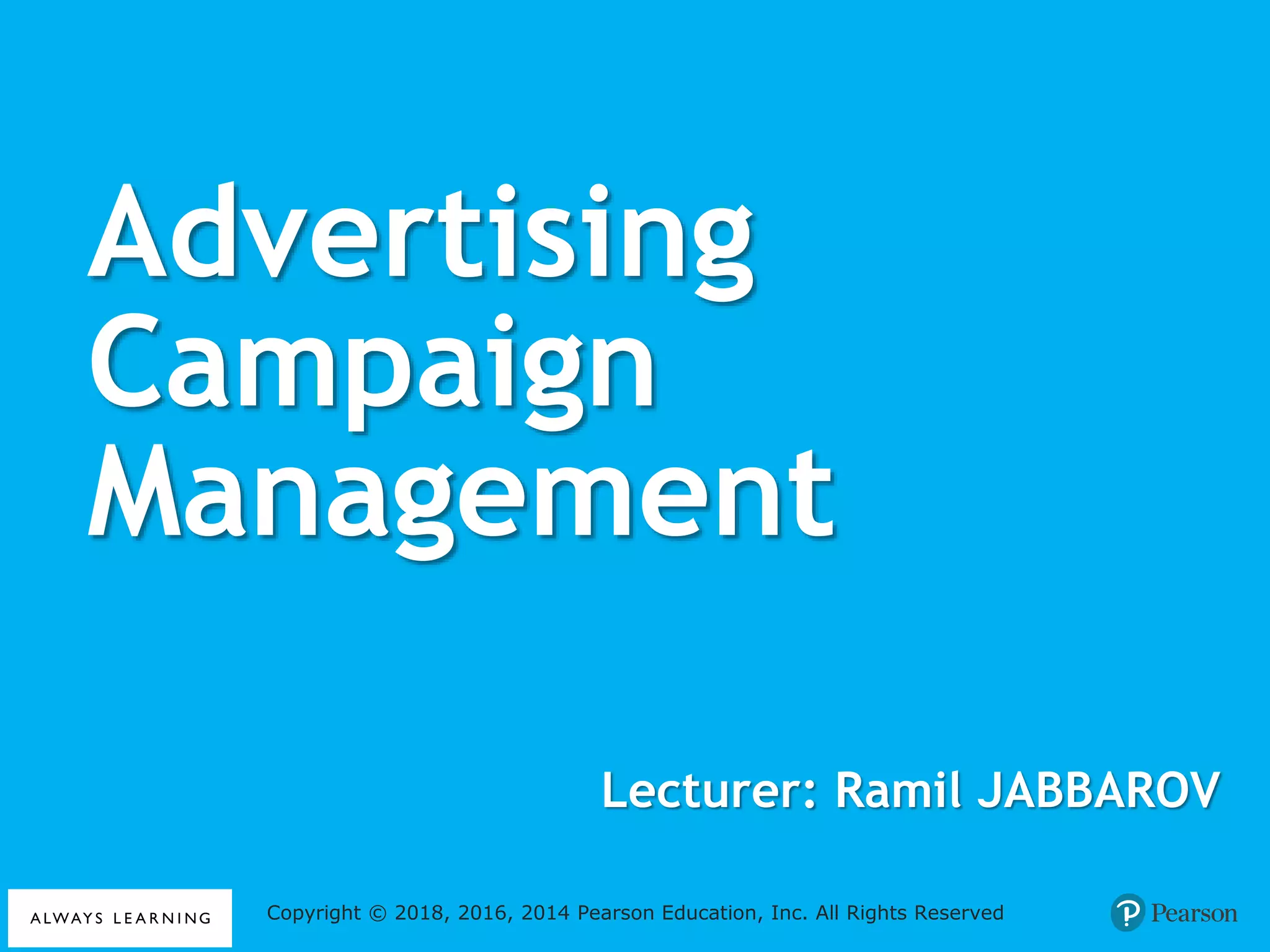 Advertising Campaign Management

Lecturer: Ramil JABBAROV

ALWAYS LEARNING

Copyright © 2018, 2016, 2014 Pearson Education, Inc. All Rights Reserved

Pearson